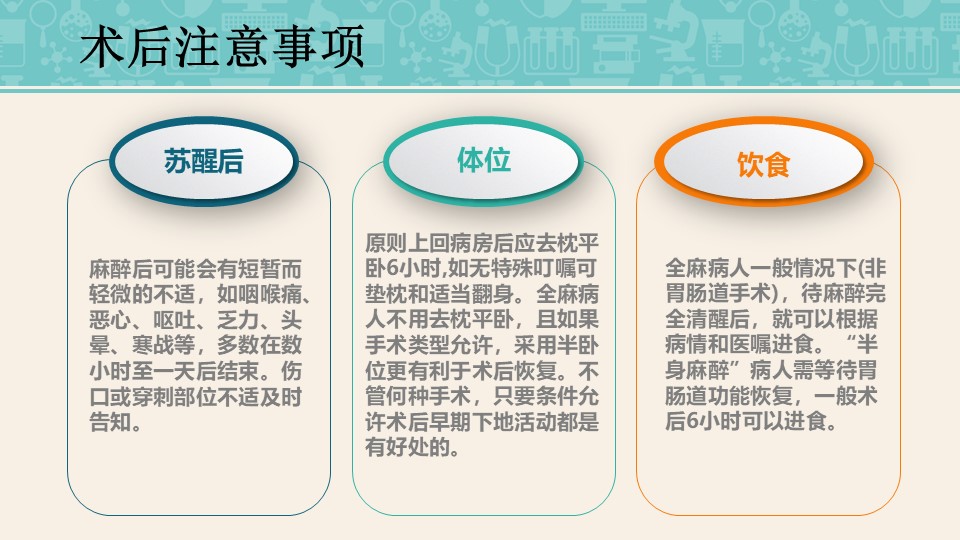 术后注意事项

苏醒后

麻醉后可能会有短暂而轻微的不适，如咽喉痛、恶心、呕吐、乏力、头晕、寒战等，多数在数小时至一天后结束。伤口或穿刺部位不适及时告知。

体位

原则上回病房后应去枕平卧6小时,如无特殊叮嘱可垫枕和适当翻身。全麻病人不用去枕平卧，且如果手术类型允许，采用半卧位更有利于术后恢复。不管何种手术，只要条件允许术后早期下地活动都是有好处的。

饮食

全麻病人一般情况下(非胃肠道手术)，待麻醉完全清醒后，就可以根据病情和医嘱进食。“半身麻醉”病人需等待胃肠道功能恢复，一般术后6小时可以进食。